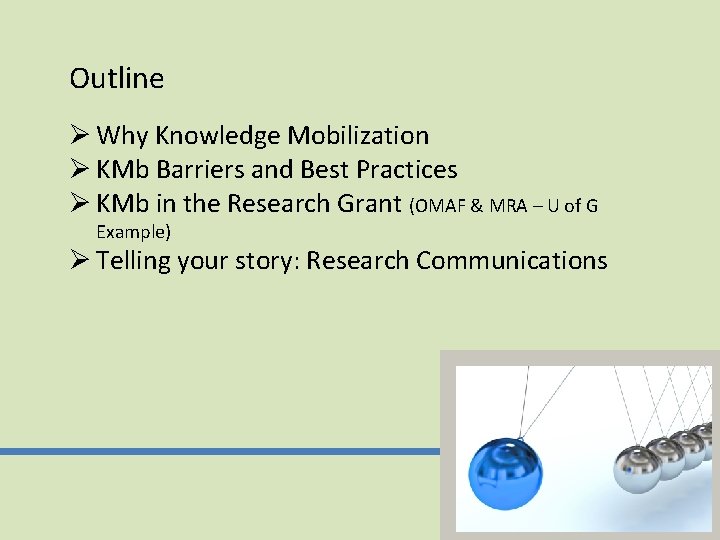 Outline

➢ Why Knowledge Mobilization
➢ KMb Barriers and Best Practices
➢ KMb in the Research Grant (OMAF & MRA – U of G Example)
➢ Telling your story: Research Communications